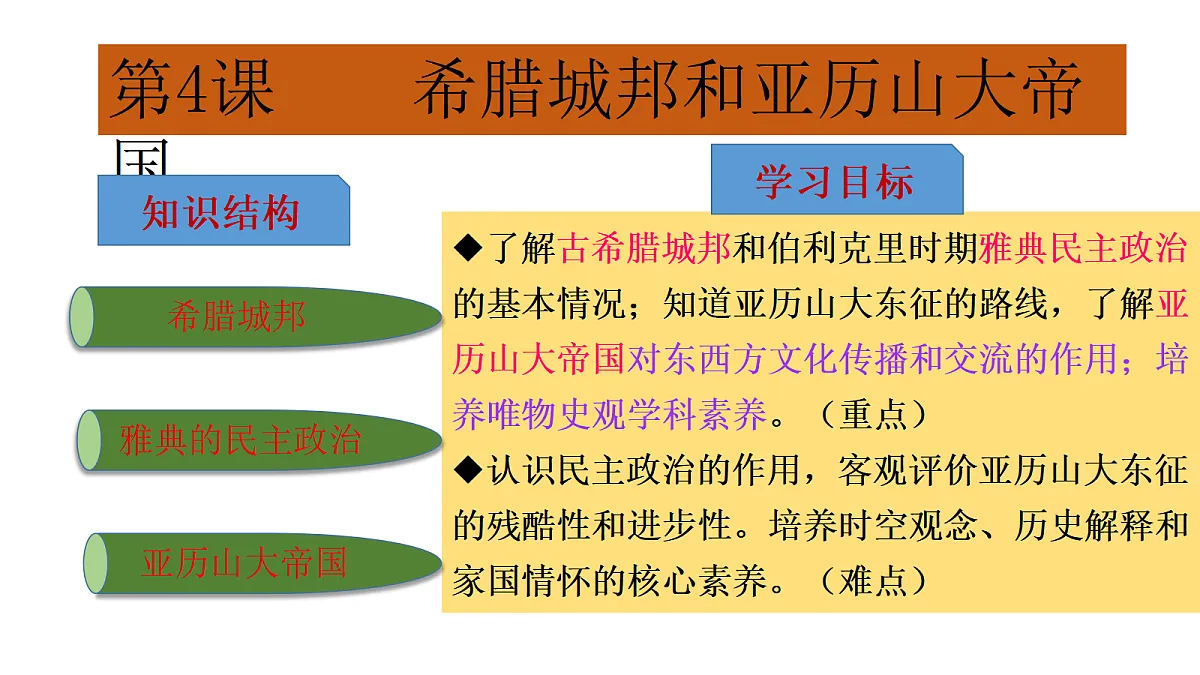 第4课　　希腊城邦和亚历山大帝国

知识结构

希腊城邦

雅典的民主政治

亚历山大帝国

学习目标

◆了解古希腊城邦和伯利克里时期雅典民主政治的基本情况；知道亚历山大东征的路线，了解亚历山大帝国对东西方文化传播和交流的作用；培养唯物史观学科素养。（重点）

◆认识民主政治的作用，客观评价亚历山大东征的残酷性和进步性。培养时空观念、历史解释和家国情怀的核心素养。（难点）